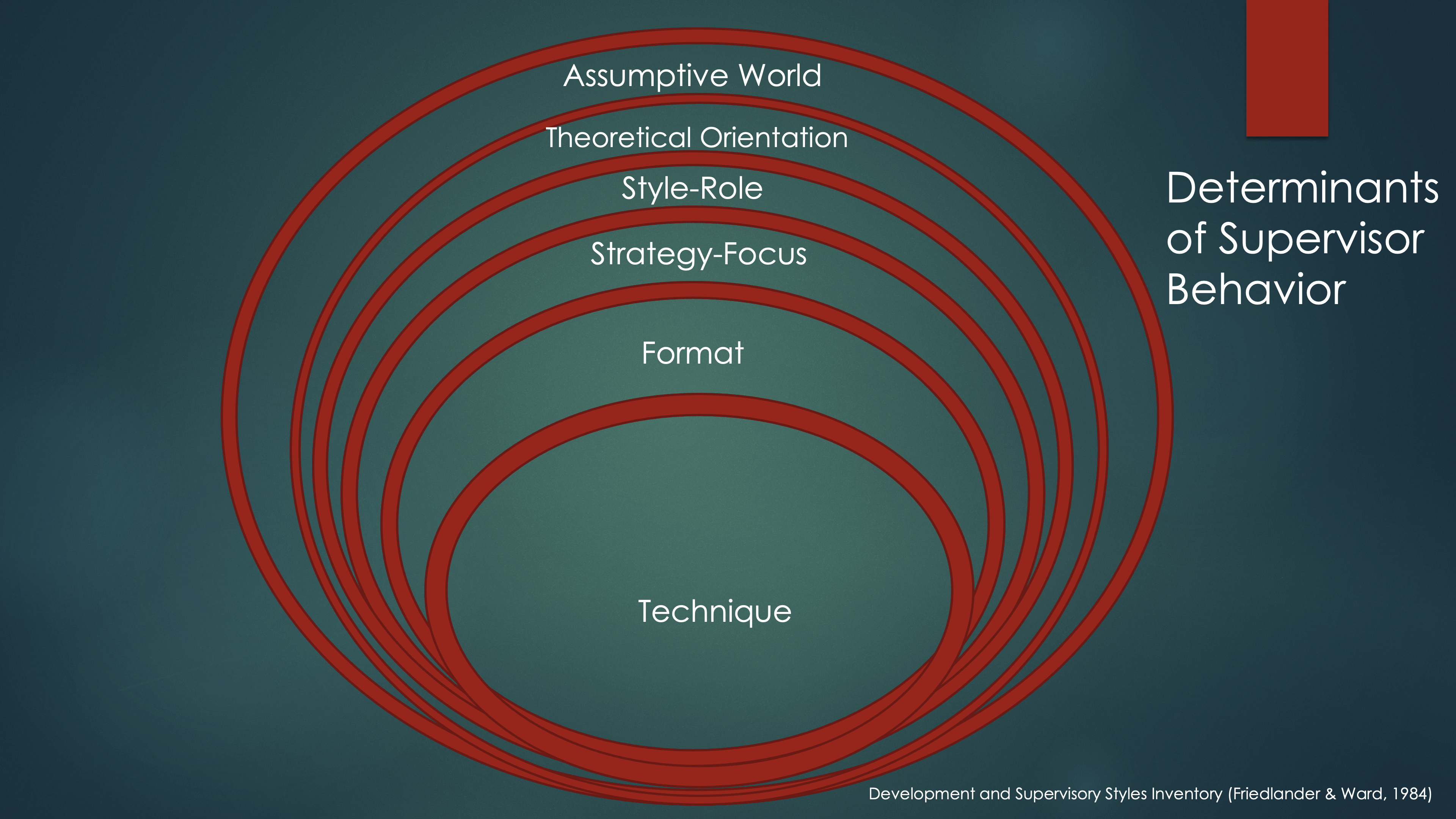 Determinants of Supervisor Behavior

Assumptive World

Theoretical Orientation

Style-Role

Strategy-Focus

Format

Technique

Development and Supervisory Styles Inventory (Friedlander & Ward, 1984)